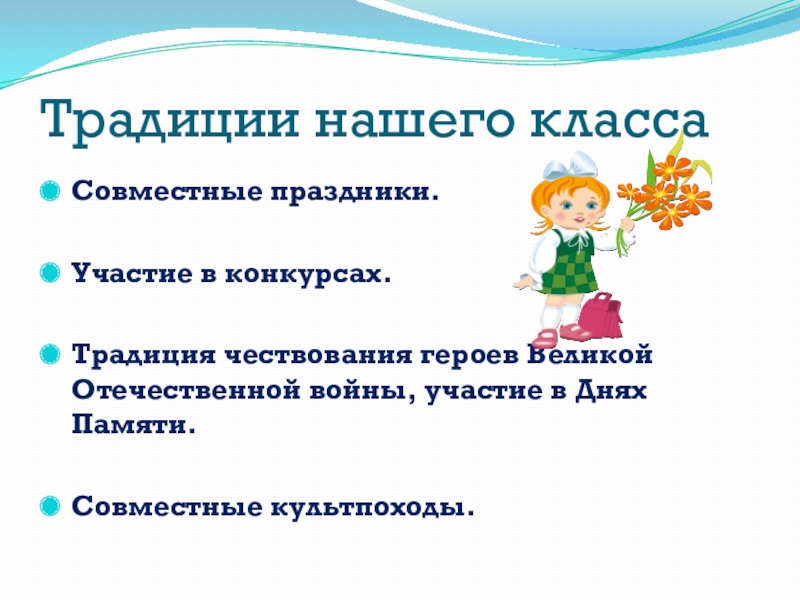 Традиции нашего класса

Совместные праздники.

Участие в конкурсах.

Традиция чествования героев Великой Отечественной войны, участие в Днях Памяти.

Совместные культпоходы.